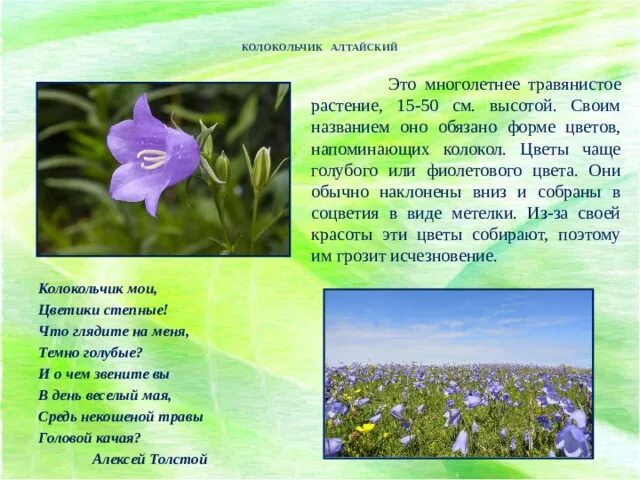 КОЛОКОЛЬЧИК АЛТАЙСКИЙ

Это многолетнее травянистое растение, 15-50 см. высотой. Своим названием оно обязано форме цветов, напоминающих колокол. Цветы чаще голубого или фиолетового цвета. Они обычно наклонены вниз и собраны в соцветия в виде метелки. Из-за своей красоты эти цветы собирают, поэтому им грозит исчезновение.

Колокольчик мои,
Цветики степные!
Что глядите на меня,
Темно голубые?
И о чем звените вы
В день веселый мая,
Средь некошеной травы
Головой качая?
Алексей Толстой